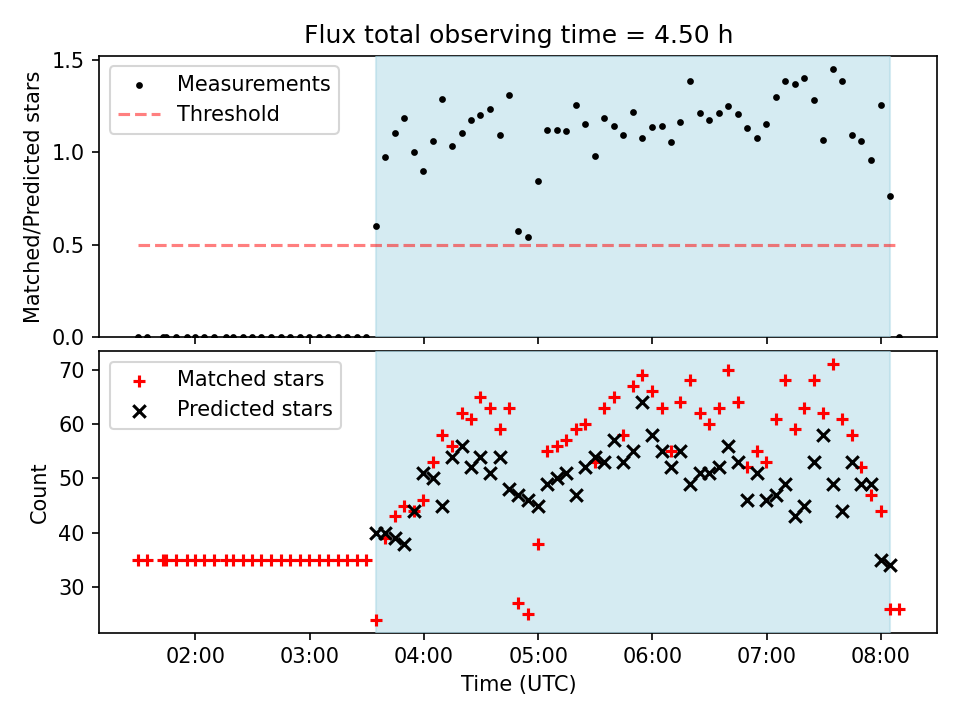 Flux total observing time = 4.50 h

Measurements
Threshold

Matched/Predicted stars

1.5
1.0
0.5
0.0

Matched stars
Predicted stars

Count

70
60
50
40
30

02:00
03:00
04:00
05:00
06:00
07:00
08:00

Time (UTC)